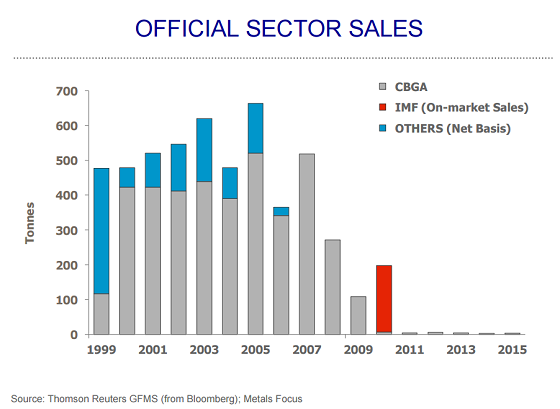 OFFICIAL SECTOR SALES

CBGA
IMF (On-market Sales)
OTHERS (Net Basis)

Tonnes

700
600
500
400
300
200
100
0

1999
2001
2003
2005
2007
2009
2011
2013
2015

Source: Thomson Reuters GFMS (from Bloomberg); Metals Focus